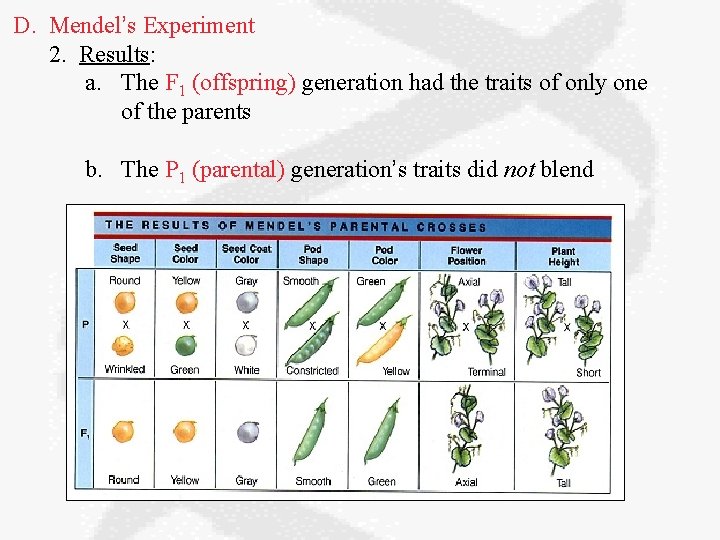 D. Mendel's Experiment

2. Results:

a. The $F_1$ (offspring) generation had the traits of only one of the parents

b. The $P_1$ (parental) generation's traits did *not* blend

THE RESULTS OF MENDEL'S PARENTAL CROSSES

| | Seed Shape | Seed Color | Seed Coat Color | Pod Shape | Pod Color | Flower Position | Plant Height |
|---|---|---|---|---|---|---|---|
| P | Round X Wrinkled | Yellow X Green | Gray X White | Smooth X Constricted | Green X Yellow | Axial X Terminal | Tall X Short |
| $F_1$ | Round | Yellow | Gray | Smooth | Green | Axial | Tall |